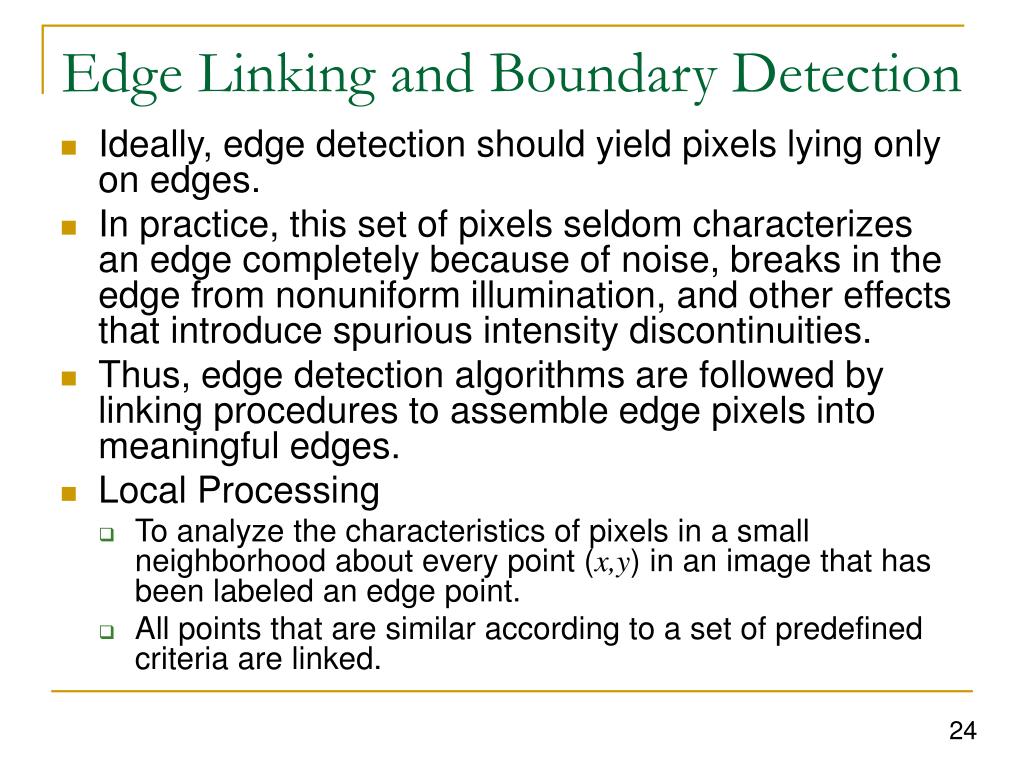 Edge Linking and Boundary Detection

Ideally, edge detection should yield pixels lying only on edges.

In practice, this set of pixels seldom characterizes an edge completely because of noise, breaks in the edge from nonuniform illumination, and other effects that introduce spurious intensity discontinuities.

Thus, edge detection algorithms are followed by linking procedures to assemble edge pixels into meaningful edges.

Local Processing

To analyze the characteristics of pixels in a small neighborhood about every point $(x,y)$ in an image that has been labeled an edge point.

All points that are similar according to a set of predefined criteria are linked.

24